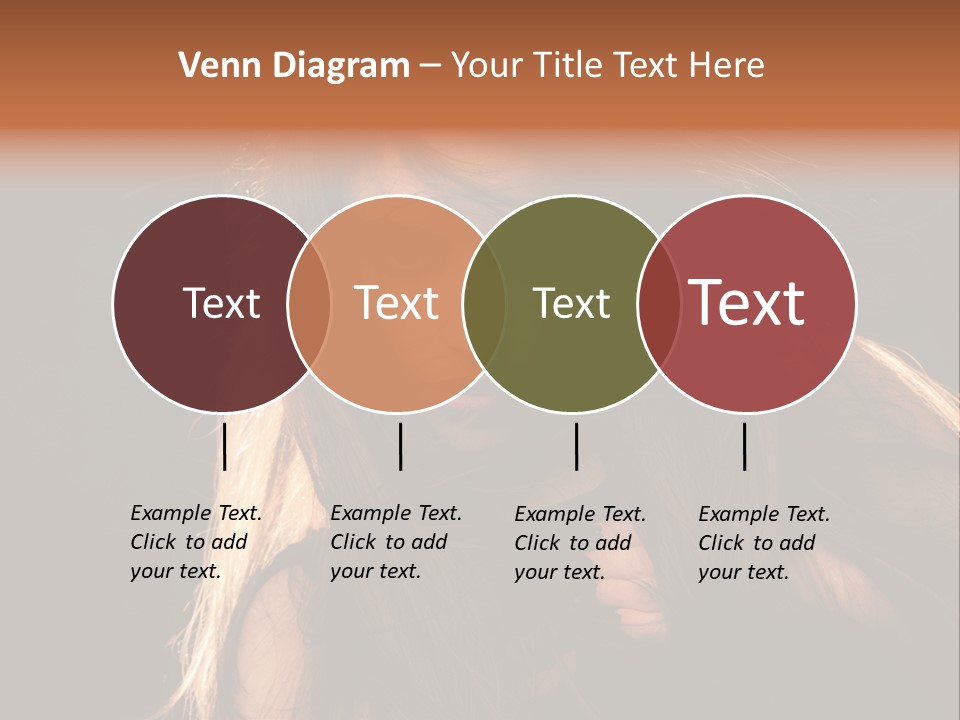 Venn Diagram – Your Title Text Here

Text

Text

Text

Text

Example Text. Click to add your text.

Example Text. Click to add your text.

Example Text. Click to add your text.

Example Text. Click to add your text.